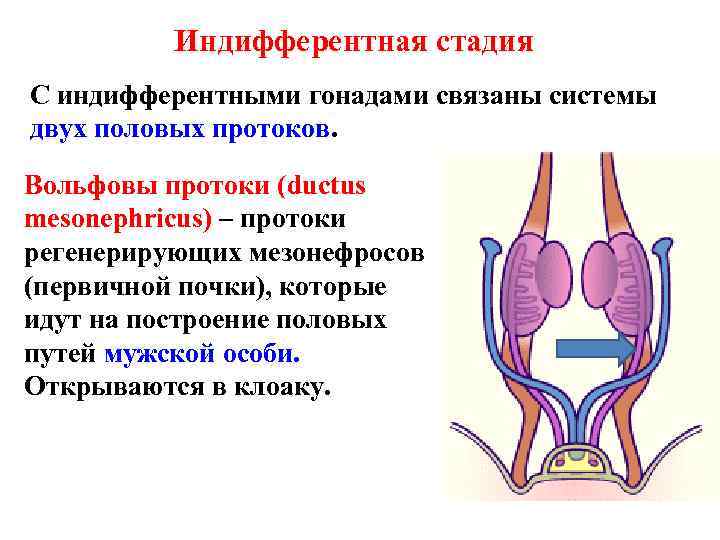 Индифферентная стадия

С индифферентными гонадами связаны системы двух половых протоков.

Вольфовы протоки (ductus mesonephricus) – протоки регенерирующих мезонефросов (первичной почки), которые идут на построение половых путей мужской особи. Открываются в клоаку.